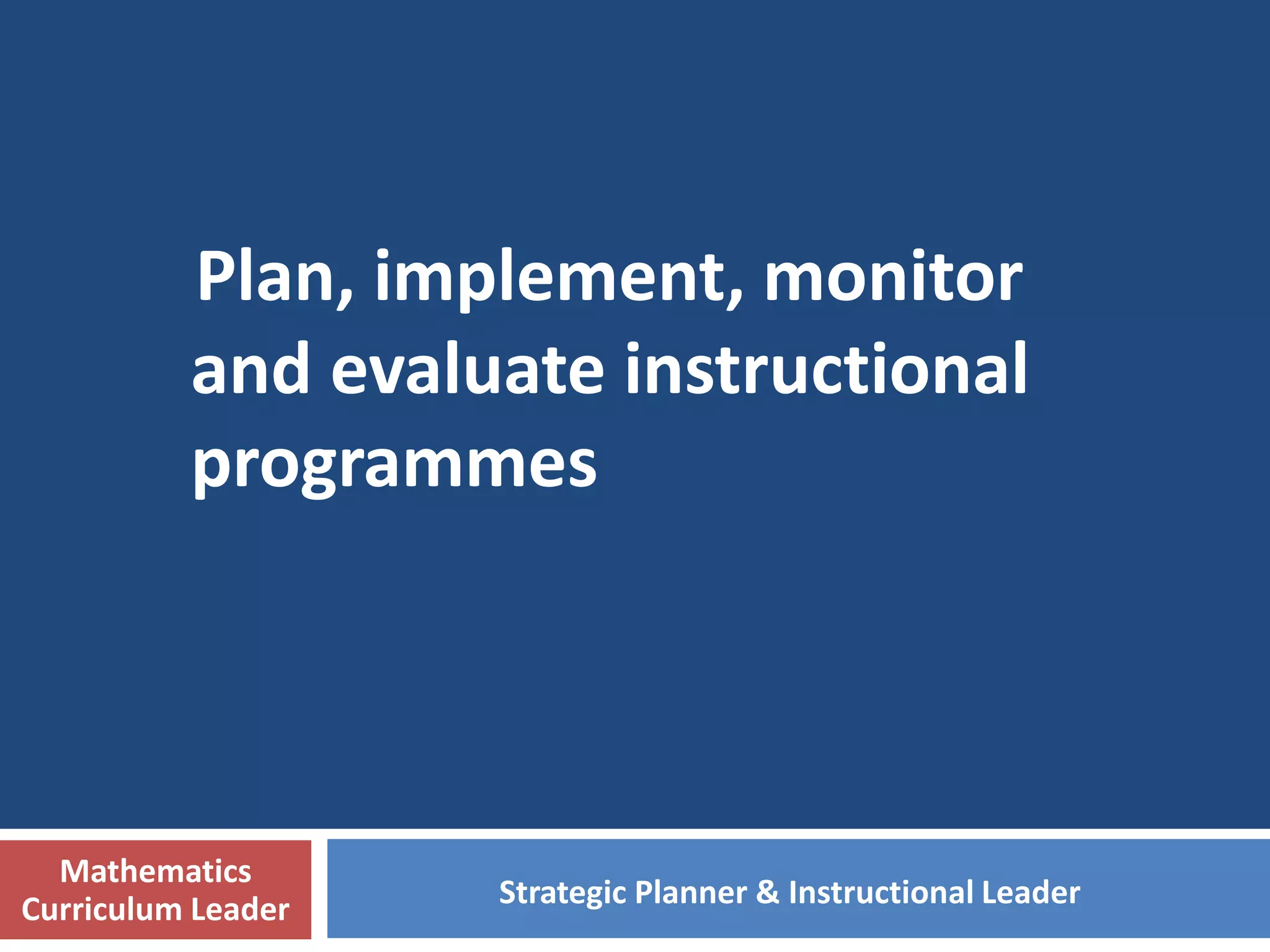 Plan, implement, monitor and evaluate instructional programmes

Mathematics Curriculum Leader

Strategic Planner & Instructional Leader